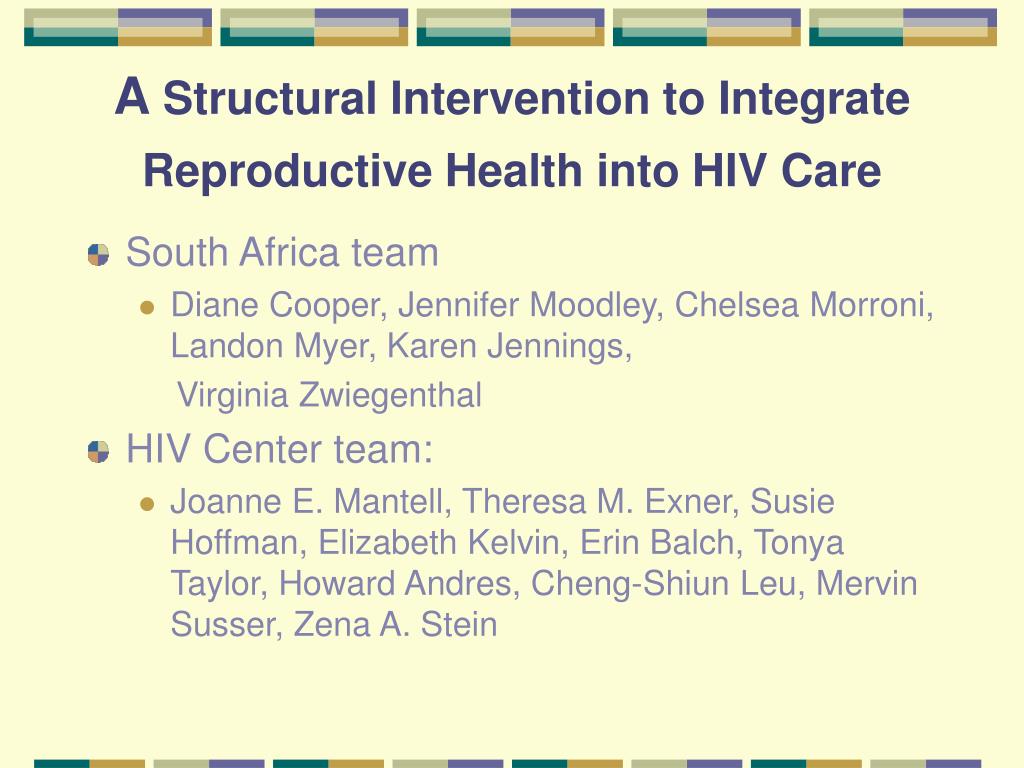 A Structural Intervention to Integrate Reproductive Health into HIV Care

South Africa team

Diane Cooper, Jennifer Moodley, Chelsea Morroni, Landon Myer, Karen Jennings,

Virginia Zwiegenthal

HIV Center team:

Joanne E. Mantell, Theresa M. Exner, Susie Hoffman, Elizabeth Kelvin, Erin Balch, Tonya Taylor, Howard Andres, Cheng-Shiun Leu, Mervin Susser, Zena A. Stein